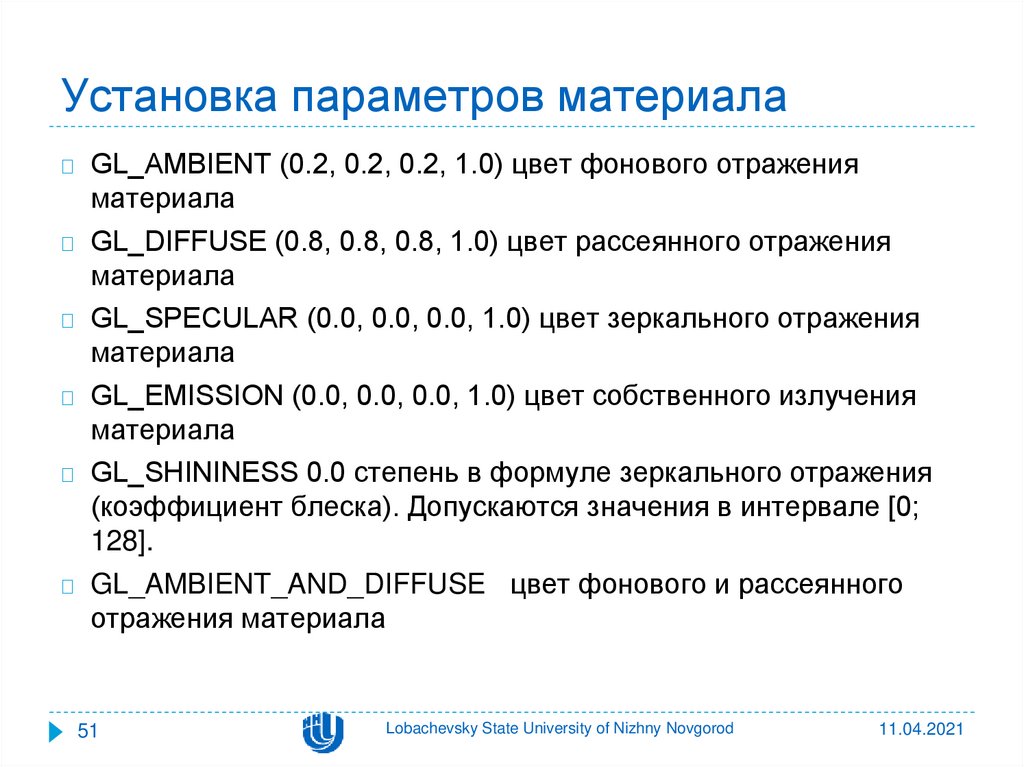 Установка параметров материала

GL_AMBIENT (0.2, 0.2, 0.2, 1.0) цвет фонового отражения материала

GL_DIFFUSE (0.8, 0.8, 0.8, 1.0) цвет рассеянного отражения материала

GL_SPECULAR (0.0, 0.0, 0.0, 1.0) цвет зеркального отражения материала

GL_EMISSION (0.0, 0.0, 0.0, 1.0) цвет собственного излучения материала

GL_SHININESS 0.0 степень в формуле зеркального отражения (коэффициент блеска). Допускаются значения в интервале [0; 128].

GL_AMBIENT_AND_DIFFUSE цвет фонового и рассеянного отражения материала

51 Lobachevsky State University of Nizhny Novgorod 11.04.2021